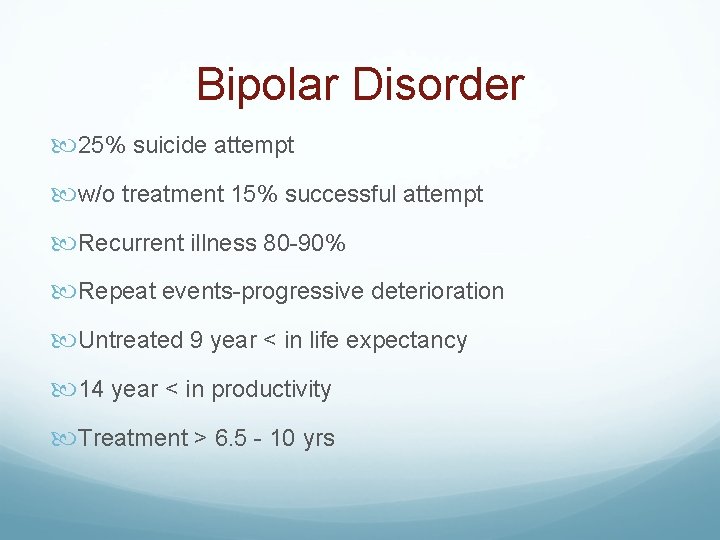 Bipolar Disorder

25% suicide attempt

w/o treatment 15% successful attempt

Recurrent illness 80-90%

Repeat events-progressive deterioration

Untreated 9 year < in life expectancy

14 year < in productivity

Treatment > 6.5 - 10 yrs